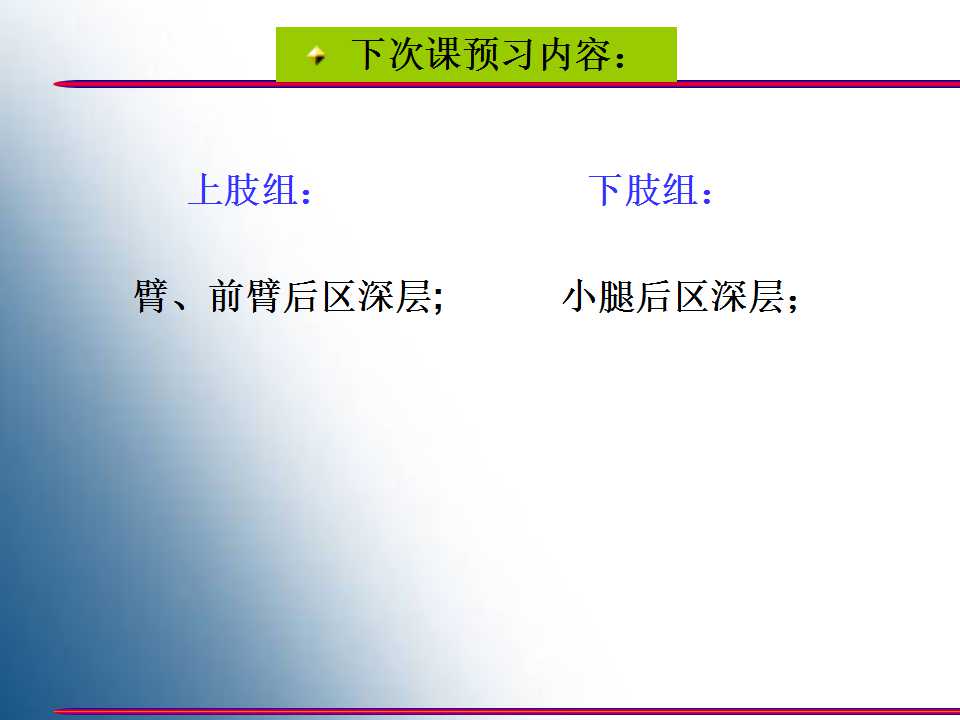 下次课预习内容：

上肢组：

臂、前臂后区深层;

下肢组：

小腿后区深层；